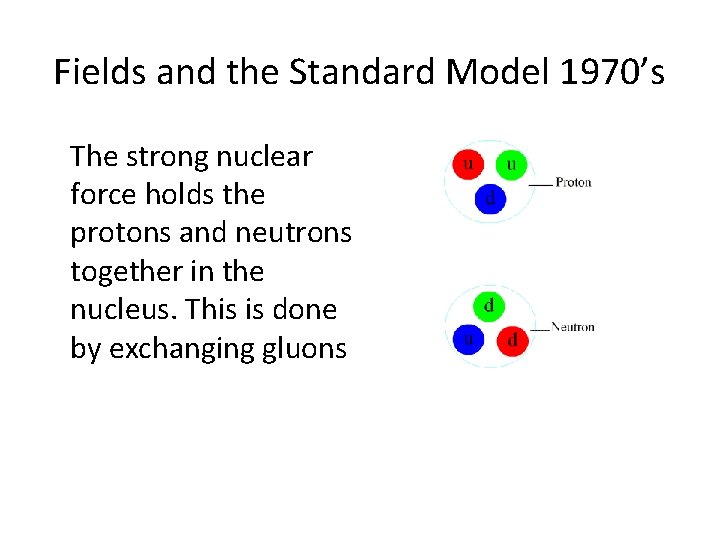 Fields and the Standard Model 1970’s

The strong nuclear force holds the protons and neutrons together in the nucleus. This is done by exchanging gluons

u u d Proton

d u d Neutron